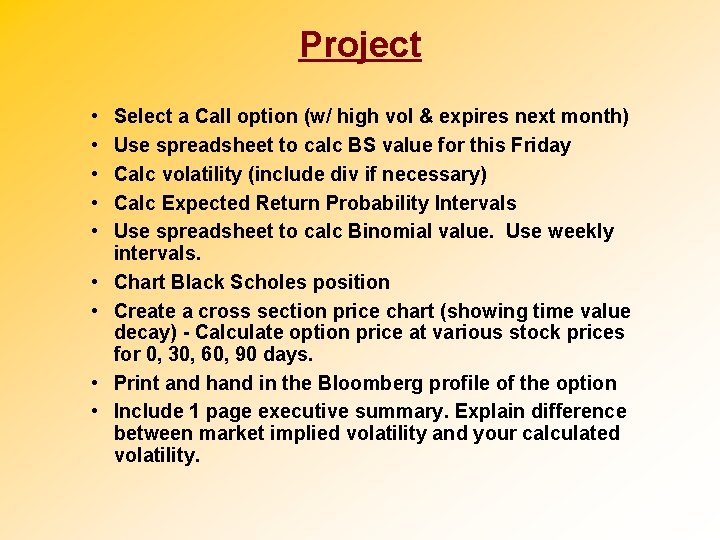 Project

• Select a Call option (w/ high vol & expires next month)
• Use spreadsheet to calc BS value for this Friday
• Calc volatility (include div if necessary)
• Calc Expected Return Probability Intervals
• Use spreadsheet to calc Binomial value. Use weekly intervals.
• Chart Black Scholes position
• Create a cross section price chart (showing time value decay) - Calculate option price at various stock prices for 0, 30, 60, 90 days.
• Print and hand in the Bloomberg profile of the option
• Include 1 page executive summary. Explain difference between market implied volatility and your calculated volatility.